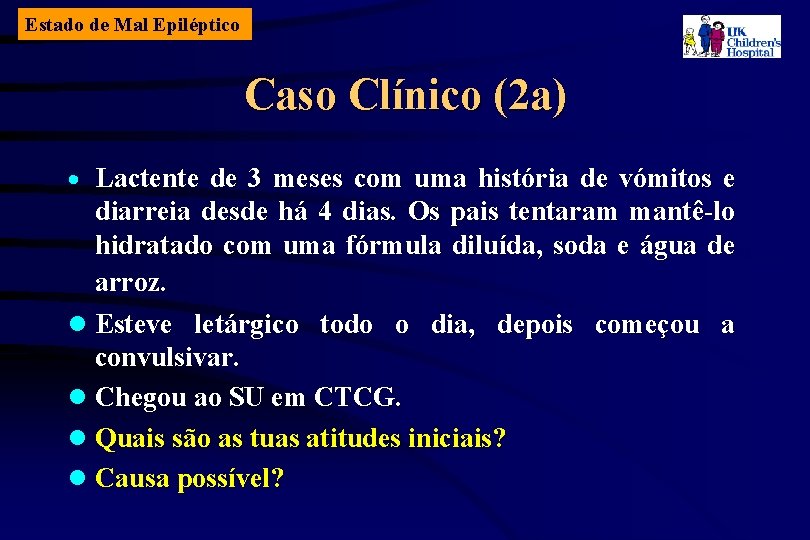 Estado de Mal Epiléptico

UK Children's Hospital

Caso Clínico (2a)

• Lactente de 3 meses com uma história de vómitos e diarreia desde há 4 dias. Os pais tentaram mantê-lo hidratado com uma fórmula diluída, soda e água de arroz.
• Esteve letárgico todo o dia, depois começou a convulsivar.
• Chegou ao SU em CTCG.
• Quais são as tuas atitudes iniciais?
• Causa possível?